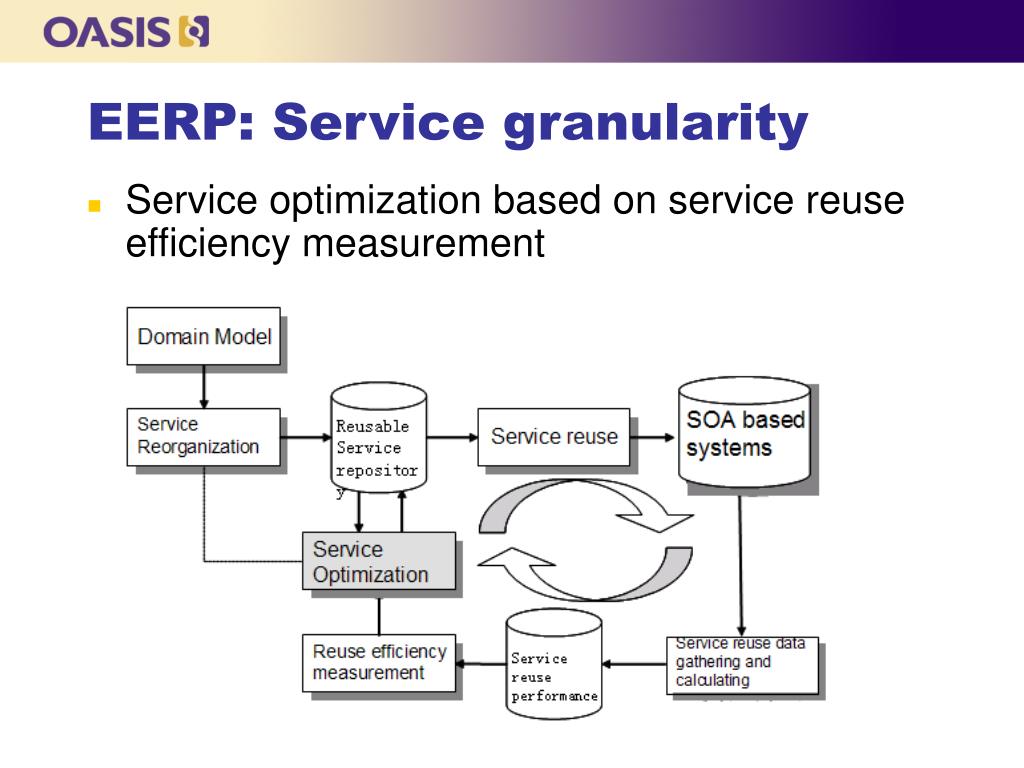 OASIS

EERP: Service granularity

Service optimization based on service reuse efficiency measurement

Domain Model

Service Reorganization

Reusable Service repository

Service reuse

SOA based systems

Service Optimization

Reuse efficiency measurement

Service reuse performance

Service reuse data gathering and calculating